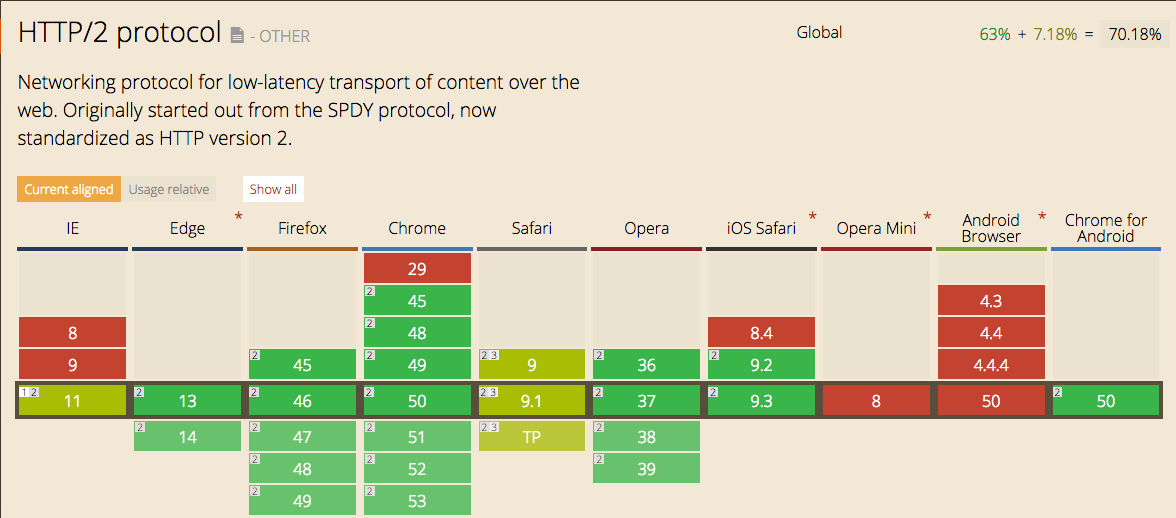 HTTP/2 protocol - OTHER

Global 63% + 7.18% = 70.18%

Networking protocol for low-latency transport of content over the web. Originally started out from the SPDY protocol, now standardized as HTTP version 2.

Current aligned Usage relative Show all

| IE | Edge * | Firefox | Chrome | Safari | Opera | iOS Safari * | Opera Mini * | Android Browser * | Chrome for Android |
|---|---|---|---|---|---|---|---|---|---|
| | | | 29 | | | | | | |
| | | | 2 45 | | | | | 4.3 | |
| 8 | | | 2 48 | | | 8.4 | | 4.4 | |
| 9 | | 2 45 | 2 49 | 2 3 9 | 2 36 | 2 9.2 | | 4.4.4 | |
| 1 2 11 | 2 13 | 2 46 | 2 50 | 2 3 9.1 | 2 37 | 2 9.3 | 8 | 50 | 2 50 |
| | 2 14 | 2 47 | 2 51 | 2 3 TP | 2 38 | | | | |
| | | 2 48 | 2 52 | | 2 39 | | | | |
| | | 2 49 | 2 53 | | | | | | |